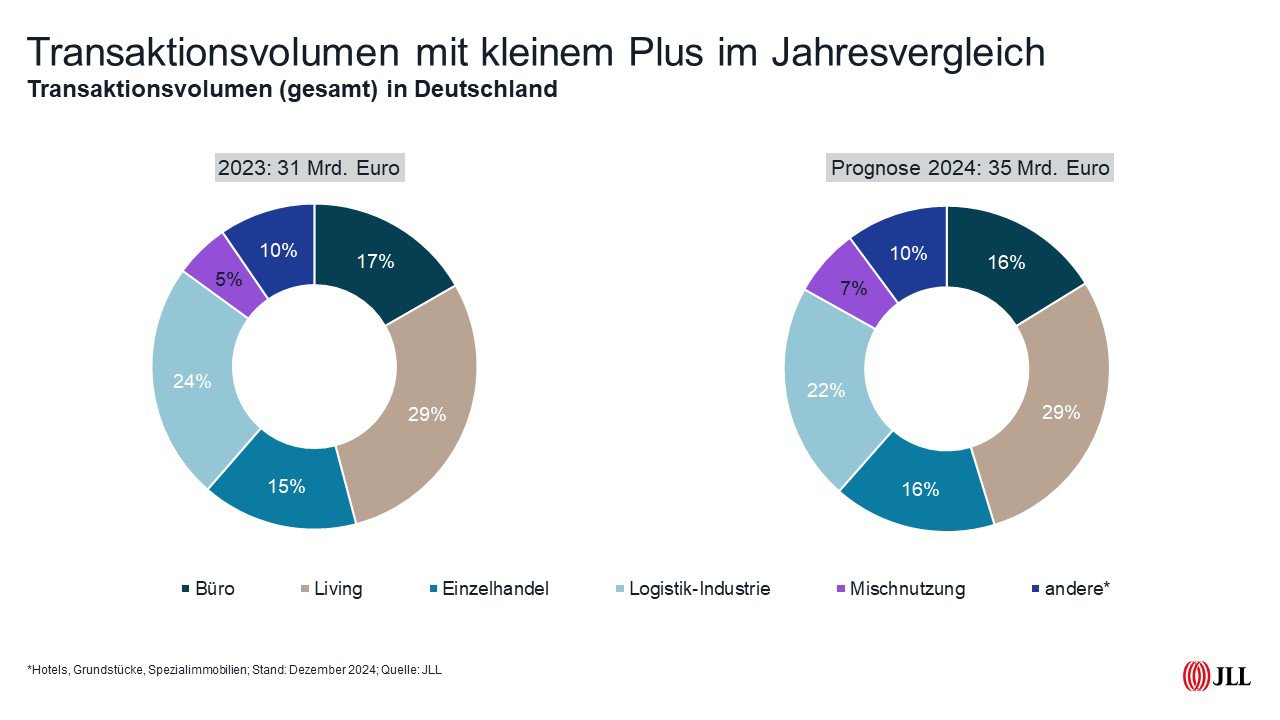 Transaktionsvolumen mit kleinem Plus im Jahresvergleich
Transaktionsvolumen (gesamt) in Deutschland

2023: 31 Mrd. Euro

17%
29%
15%
24%
5%
10%

Prognose 2024: 35 Mrd. Euro

16%
29%
16%
22%
7%
10%

Büro
Living
Einzelhandel
Logistik-Industrie
Mischnutzung
andere*

*Hotels, Grundstücke, Spezialimmobilien; Stand: Dezember 2024; Quelle: JLL

JLL